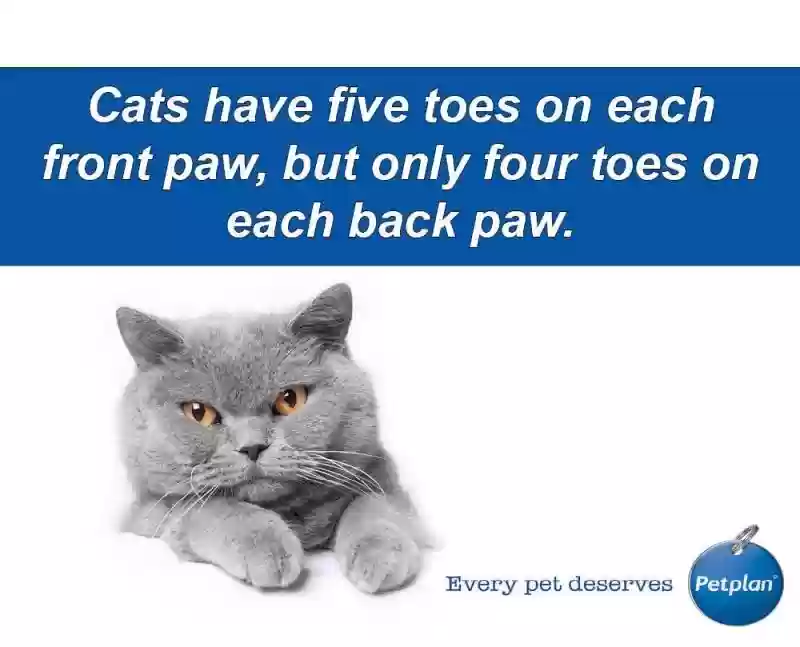 Cats have five toes on each front paw, but only four toes on each back paw.

Every pet deserves Petplan